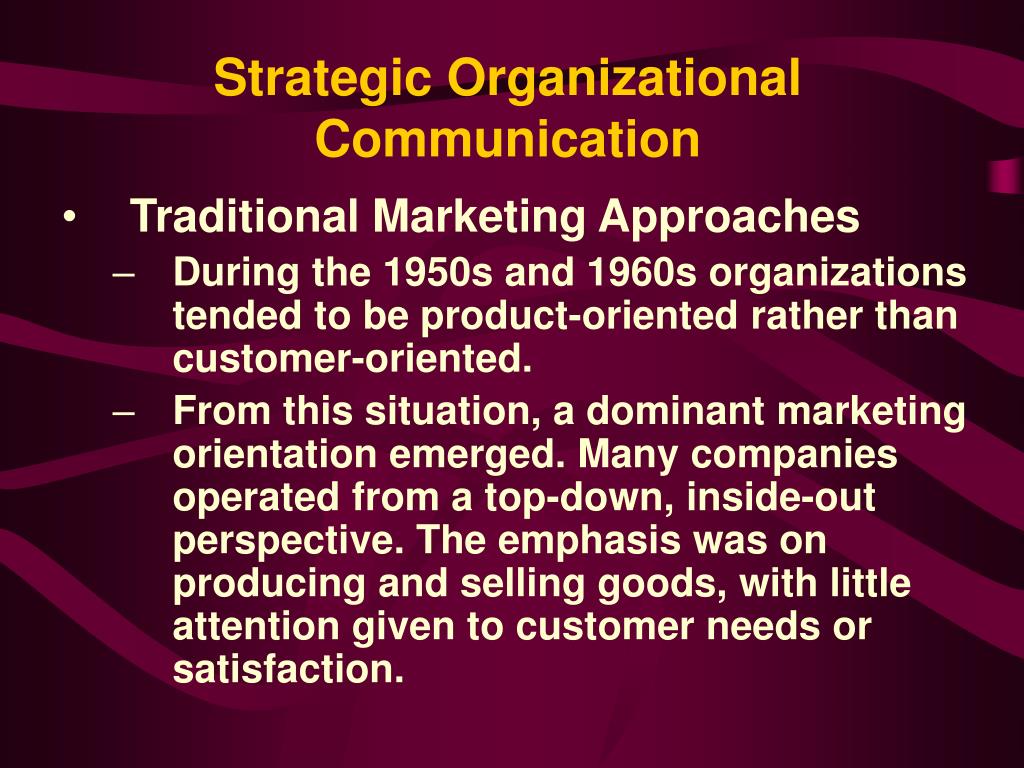 Strategic Organizational Communication

• Traditional Marketing Approaches

– During the 1950s and 1960s organizations tended to be product-oriented rather than customer-oriented.

– From this situation, a dominant marketing orientation emerged. Many companies operated from a top-down, inside-out perspective. The emphasis was on producing and selling goods, with little attention given to customer needs or satisfaction.